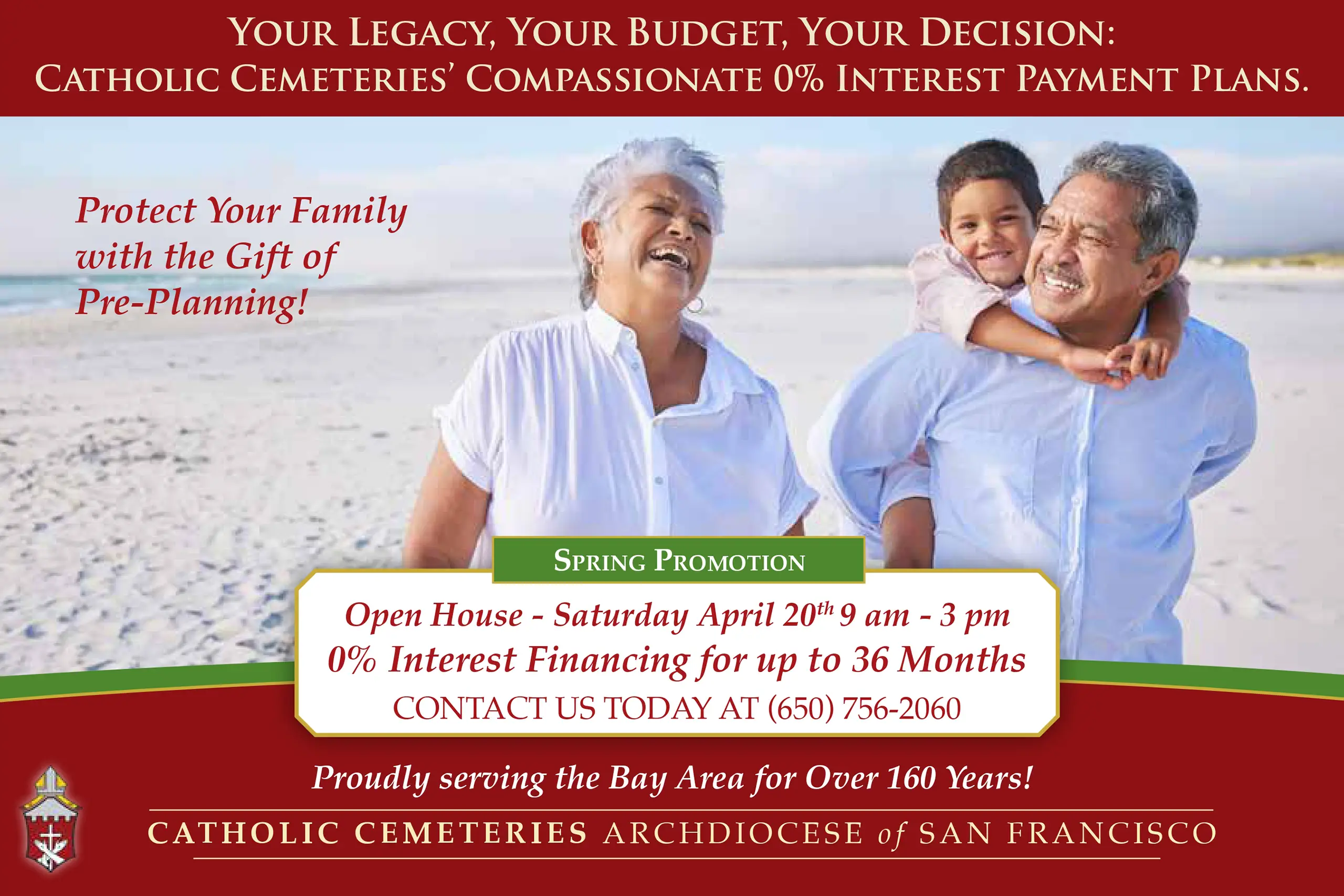 YOUR LEGACY, YOUR BUDGET, YOUR DECISION:
CATHOLIC CEMETERIES' COMPASSIONATE 0% INTEREST PAYMENT PLANS.

Protect Your Family with the Gift of Pre-Planning!

SPRING PROMOTION

Open House - Saturday April 20$^{th}$ 9 am - 3 pm
0% Interest Financing for up to 36 Months
CONTACT US TODAY AT (650) 756-2060

Proudly serving the Bay Area for Over 160 Years!

CATHOLIC CEMETERIES ARCHDIOCESE of SAN FRANCISCO